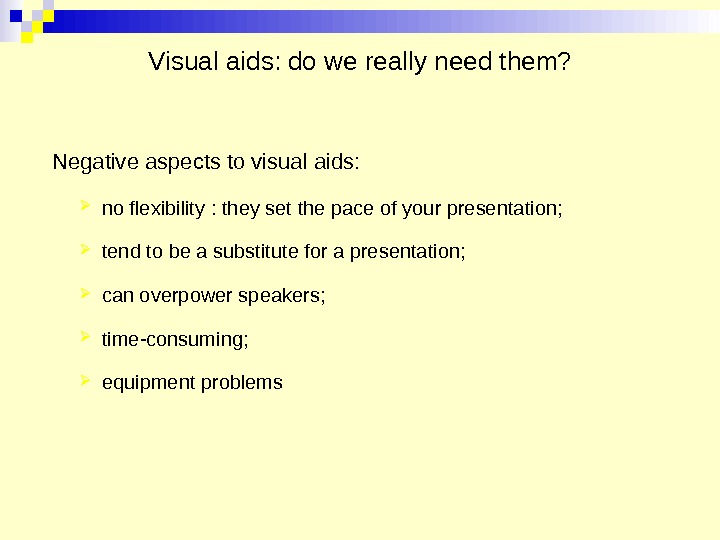 Visual aids: do we really need them?

Negative aspects to visual aids:

no flexibility : they set the pace of your presentation;

tend to be a substitute for a presentation;

can overpower speakers;

time-consuming;

equipment problems